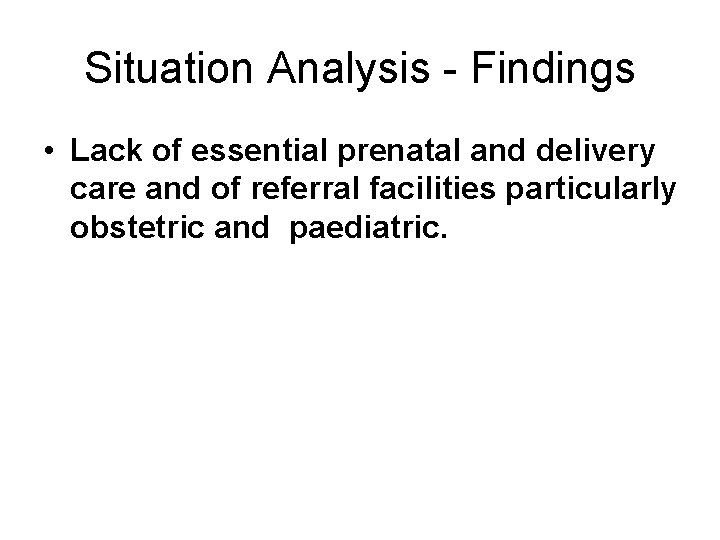 Situation Analysis - Findings

• Lack of essential prenatal and delivery care and of referral facilities particularly obstetric and paediatric.